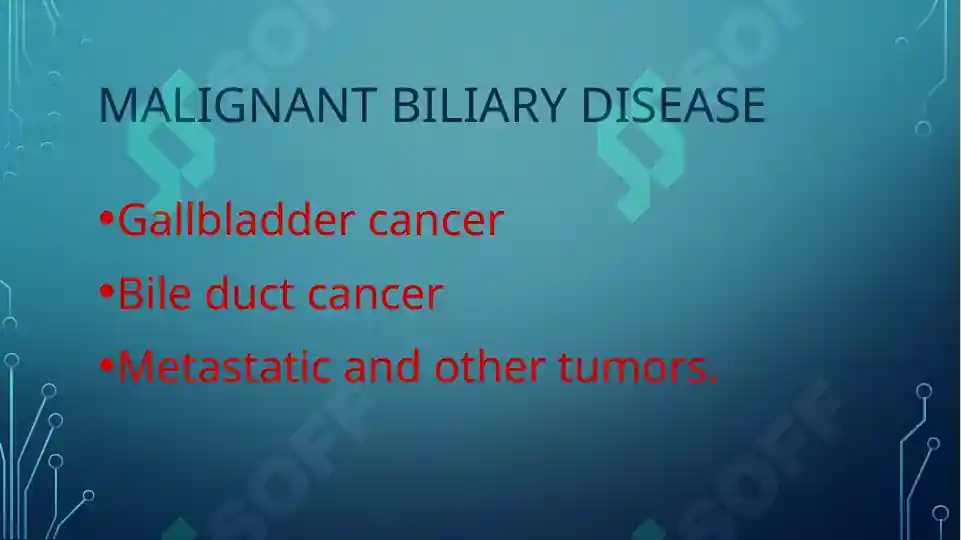 MALIGNANT BILIARY DISEASE

•Gallbladder cancer

•Bile duct cancer

•Metastatic and other tumors.